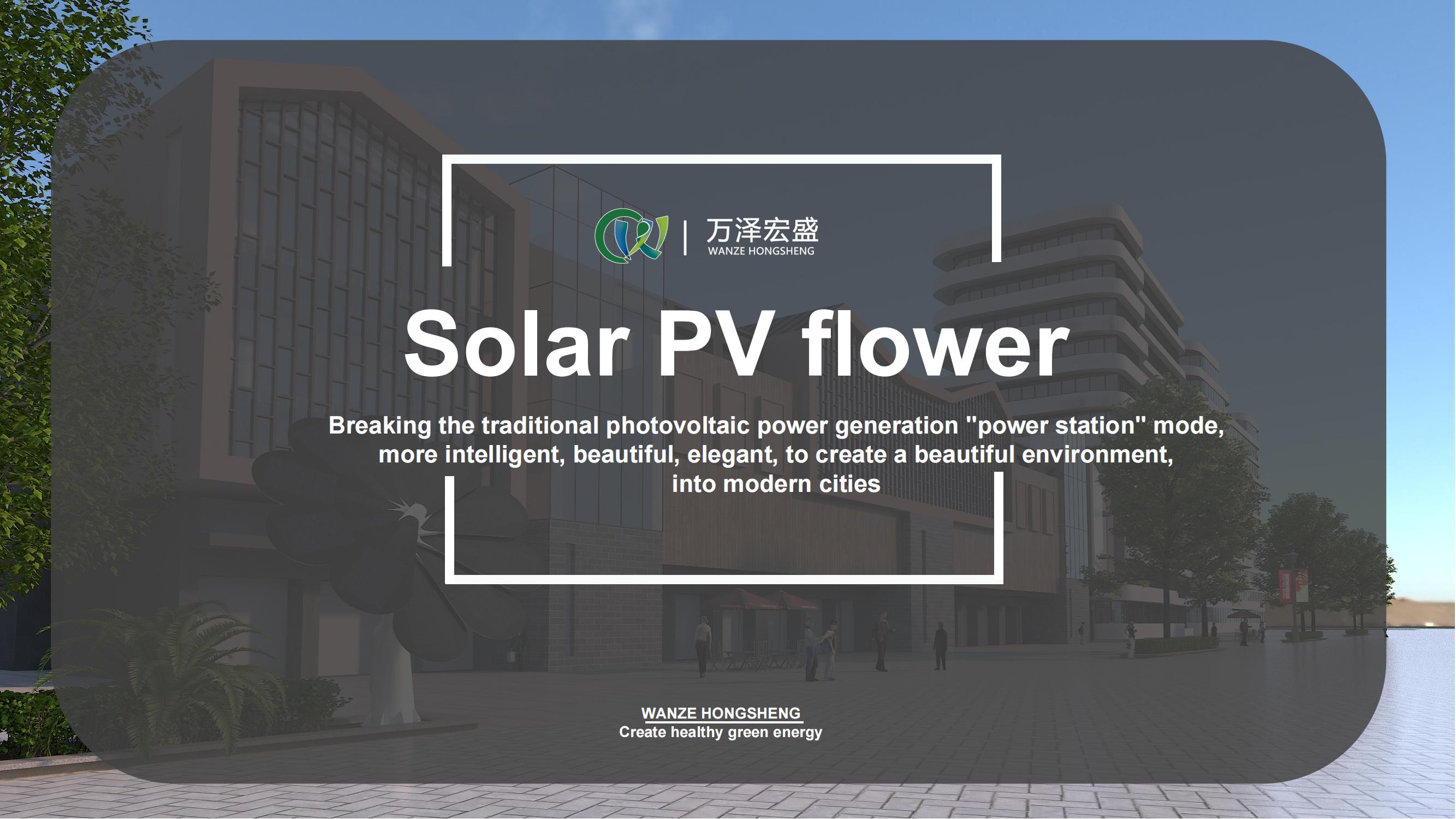 万泽宏盛
WANZE HONGSHENG

Solar PV flower

Breaking the traditional photovoltaic power generation "power station" mode, more intelligent, beautiful, elegant, to create a beautiful environment, into modern cities

WANZE HONGSHENG
Create healthy green energy